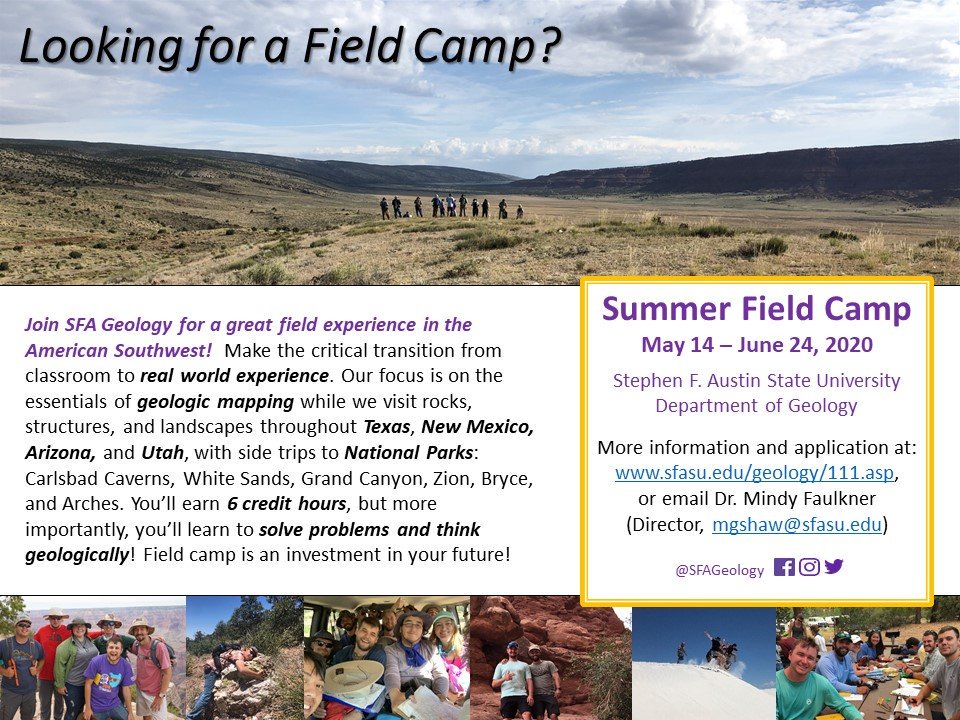 Looking for a Field Camp?

Join SFA Geology for a great field experience in the American Southwest! Make the critical transition from classroom to real world experience. Our focus is on the essentials of geologic mapping while we visit rocks, structures, and landscapes throughout Texas, New Mexico, Arizona, and Utah, with side trips to National Parks: Carlsbad Caverns, White Sands, Grand Canyon, Zion, Bryce, and Arches. You'll earn 6 credit hours, but more importantly, you'll learn to solve problems and think geologically! Field camp is an investment in your future!

Summer Field Camp
May 14 – June 24, 2020

Stephen F. Austin State University
Department of Geology

More information and application at:
www.sfasu.edu/geology/111.asp,
or email Dr. Mindy Faulkner
(Director, mgshaw@sfasu.edu)

@SFAGeology